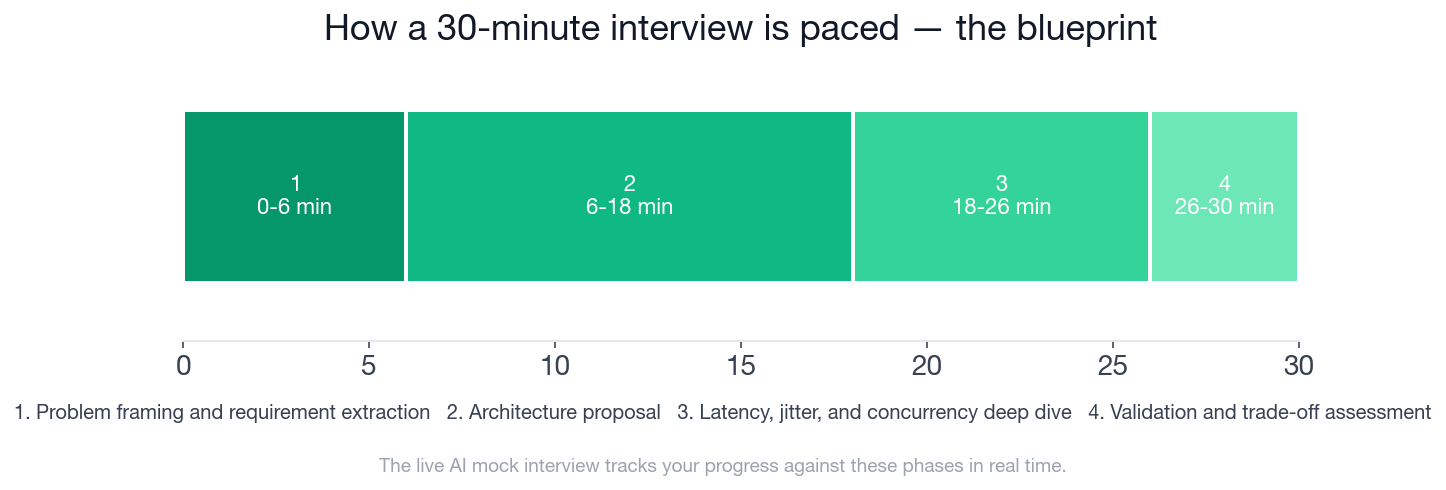 How a 30-minute interview is paced — the blueprint

1
0-6 min

2
6-18 min

3
18-26 min

4
26-30 min

0 5 10 15 20 25 30

1. Problem framing and requirement extraction 2. Architecture proposal 3. Latency, jitter, and concurrency deep dive 4. Validation and trade-off assessment

The live AI mock interview tracks your progress against these phases in real time.